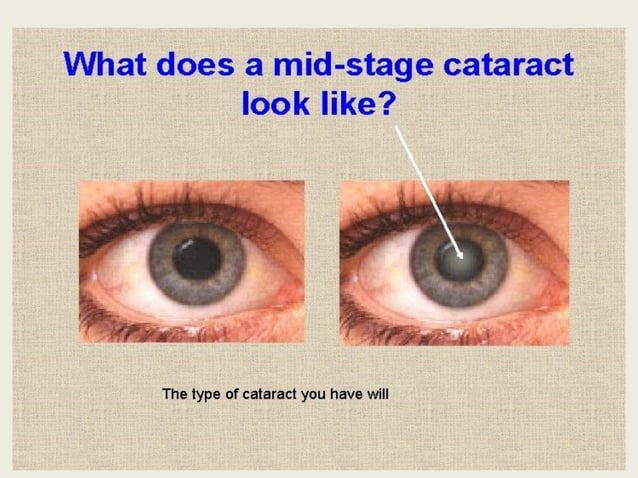 What does a mid-stage cataract look like?

The type of cataract you have will